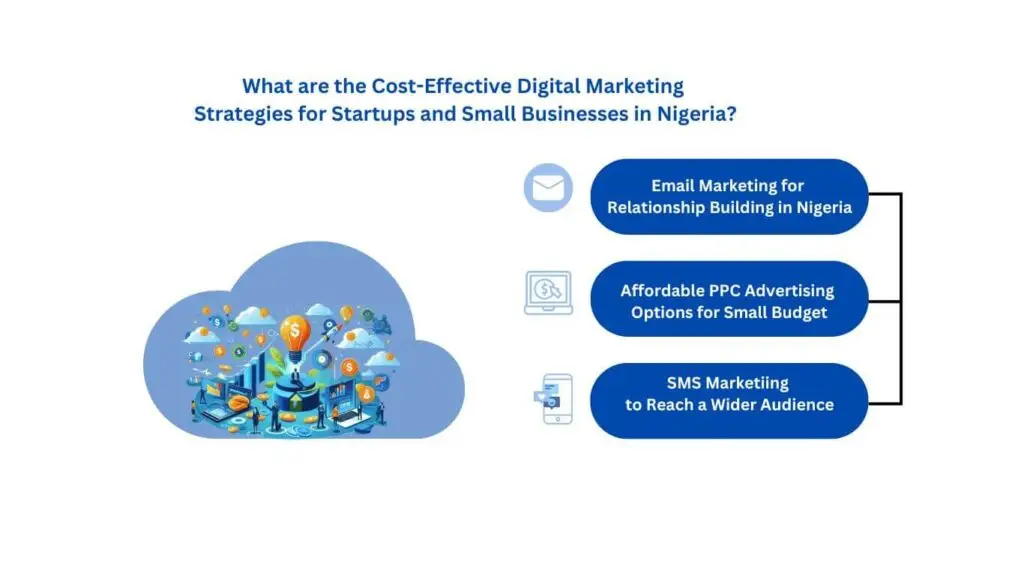 What are the Cost-Effective Digital Marketing Strategies for Startups and Small Businesses in Nigeria?

Email Marketing for Relationship Building in Nigeria

Affordable PPC Advertising Options for Small Budget

SMS Marketiing to Reach a Wider Audience